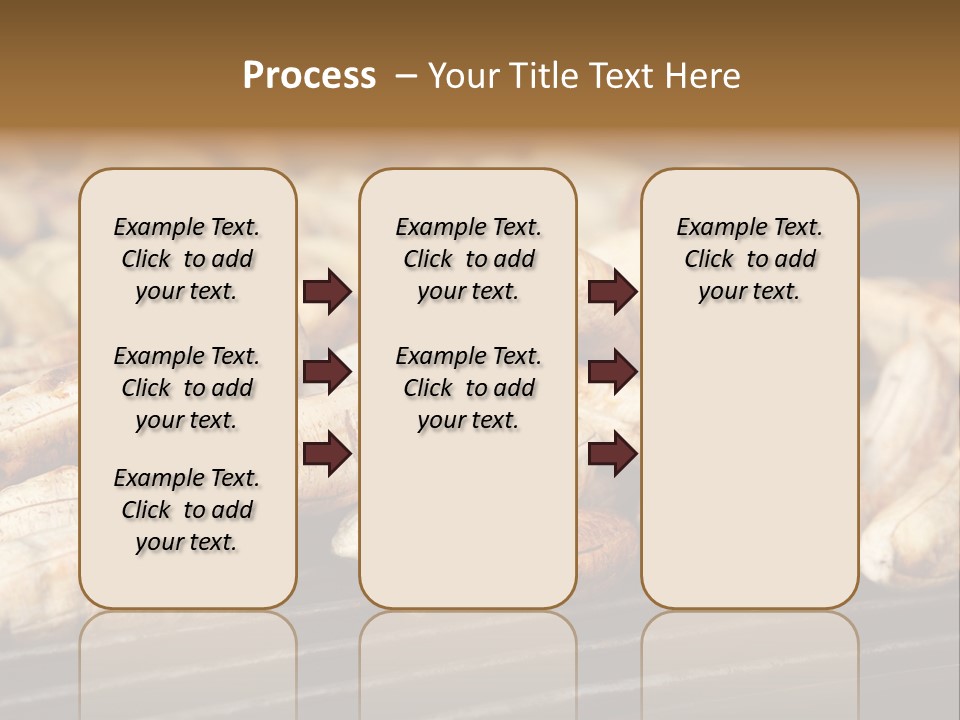 Process – Your Title Text Here

Example Text. Click to add your text.

Example Text. Click to add your text.

Example Text. Click to add your text.

Example Text. Click to add your text.

Example Text. Click to add your text.

Example Text. Click to add your text.